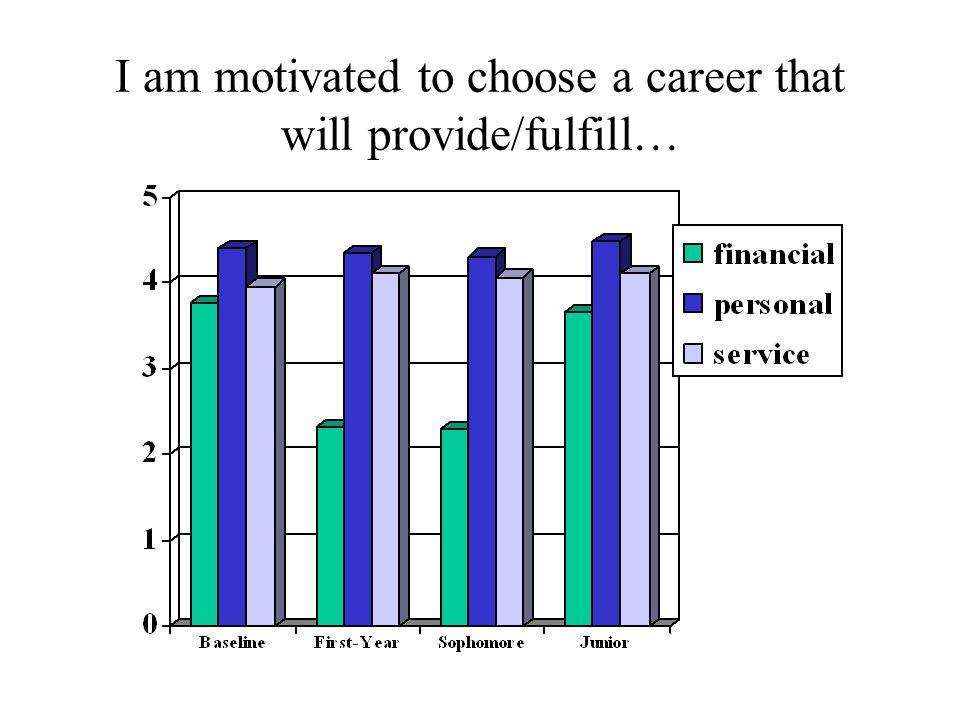 I am motivated to choose a career that will provide/fulfill…

5
4
3
2
1
0

Baseline
First-Year
Sophomore
Junior

financial
personal
service